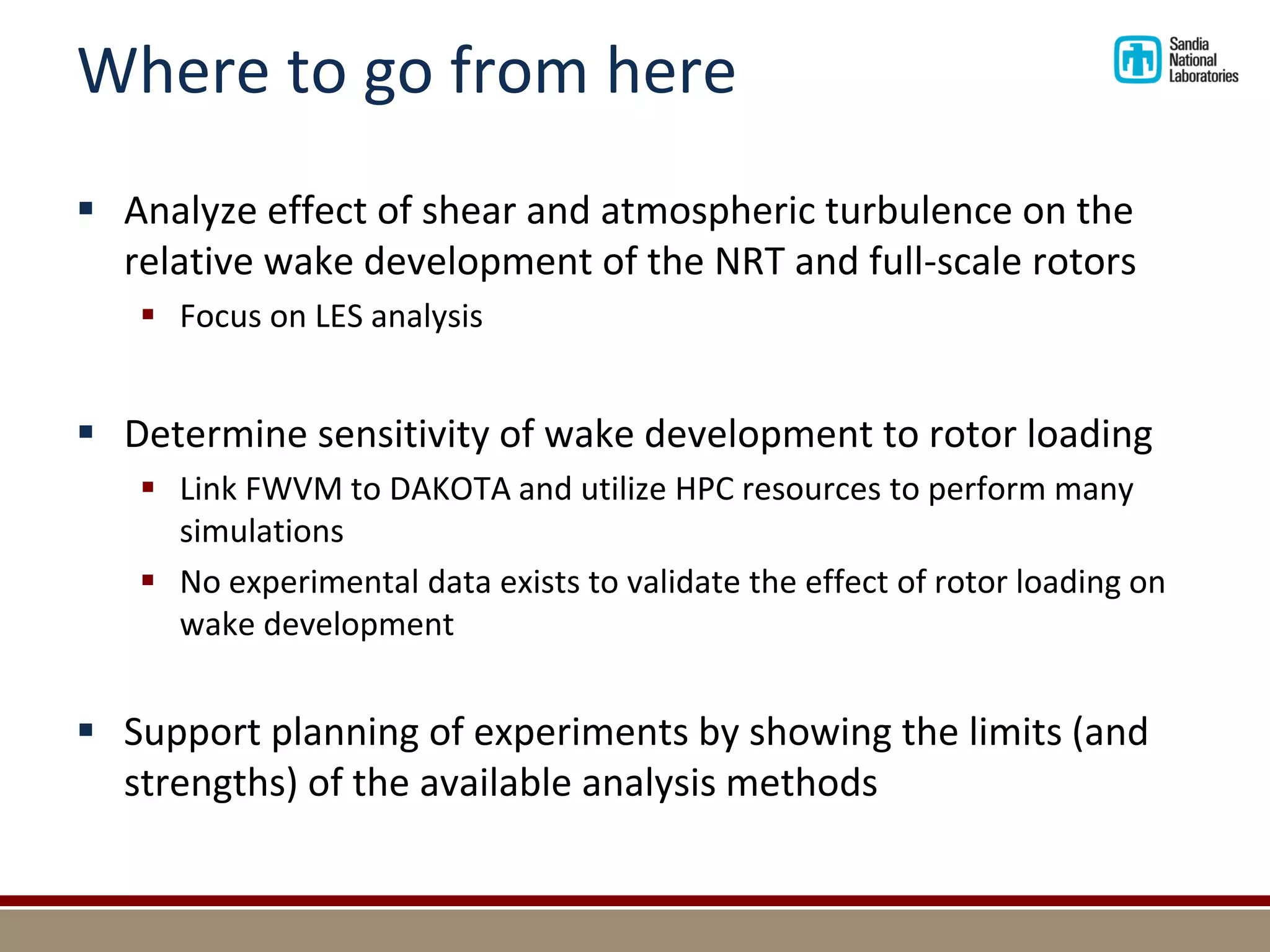 Where to go from here

Sandia National Laboratories

▪ Analyze effect of shear and atmospheric turbulence on the relative wake development of the NRT and full-scale rotors
▪ Focus on LES analysis

▪ Determine sensitivity of wake development to rotor loading
▪ Link FWVM to DAKOTA and utilize HPC resources to perform many simulations
▪ No experimental data exists to validate the effect of rotor loading on wake development

▪ Support planning of experiments by showing the limits (and strengths) of the available analysis methods